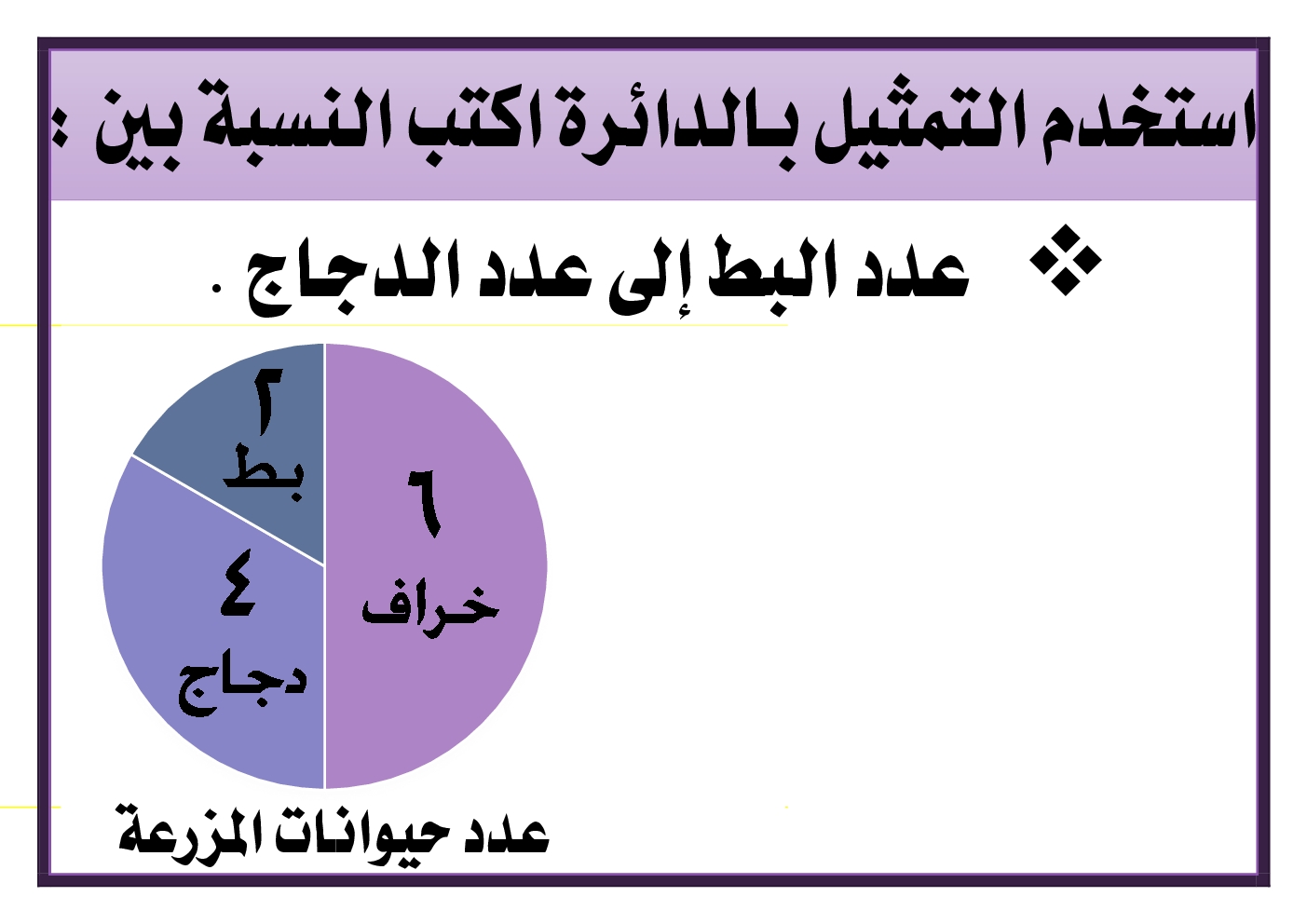 استخدم التمثيل بالدائرة اكتب النسبة بين :

❖ عدد البط إلى عدد الدجاج .

٢
بط

٦
خراف

٤
دجاج

عدد حيوانات المزرعة